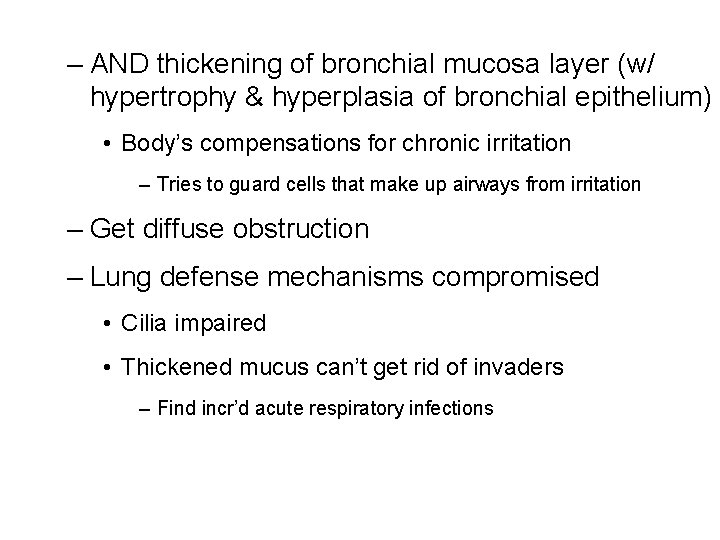 – AND thickening of bronchial mucosa layer (w/ hypertrophy & hyperplasia of bronchial epithelium)

• Body's compensations for chronic irritation

– Tries to guard cells that make up airways from irritation

– Get diffuse obstruction

– Lung defense mechanisms compromised

• Cilia impaired

• Thickened mucus can't get rid of invaders

– Find incr'd acute respiratory infections